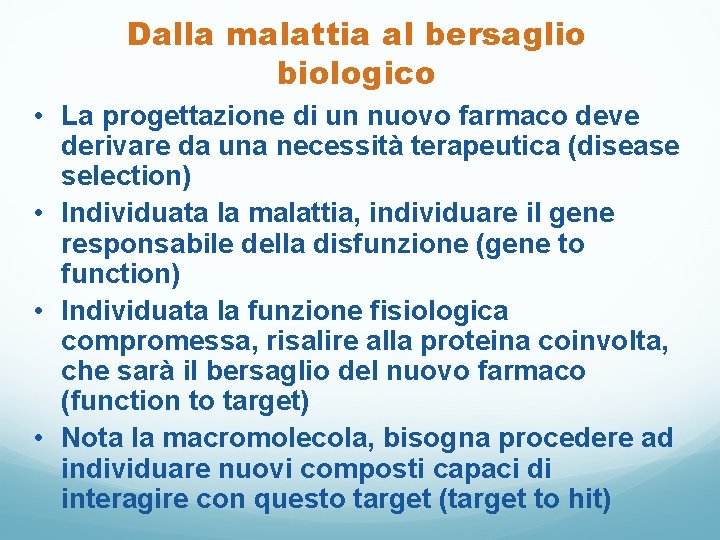 Dalla malattia al bersaglio biologico

• La progettazione di un nuovo farmaco deve derivare da una necessità terapeutica (disease selection)
• Individuata la malattia, individuare il gene responsabile della disfunzione (gene to function)
• Individuata la funzione fisiologica compromessa, risalire alla proteina coinvolta, che sarà il bersaglio del nuovo farmaco (function to target)
• Nota la macromolecola, bisogna procedere ad individuare nuovi composti capaci di interagire con questo target (target to hit)